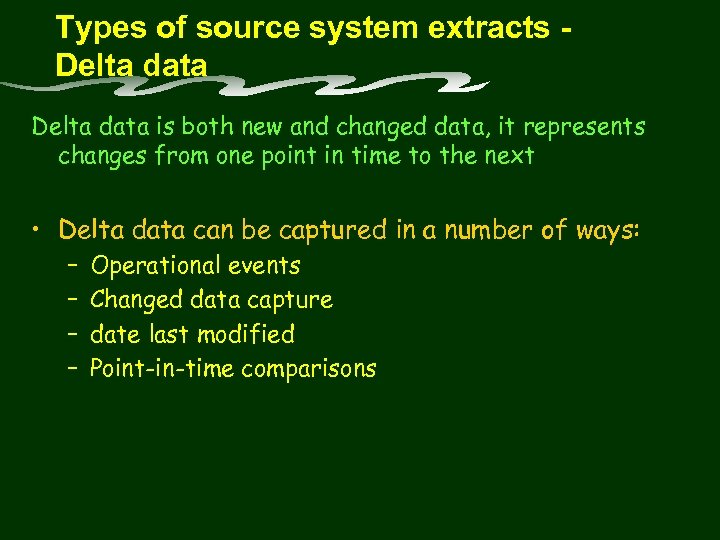 Types of source system extracts - Delta data

Delta data is both new and changed data, it represents changes from one point in time to the next

• Delta data can be captured in a number of ways:
– Operational events
– Changed data capture
– date last modified
– Point-in-time comparisons